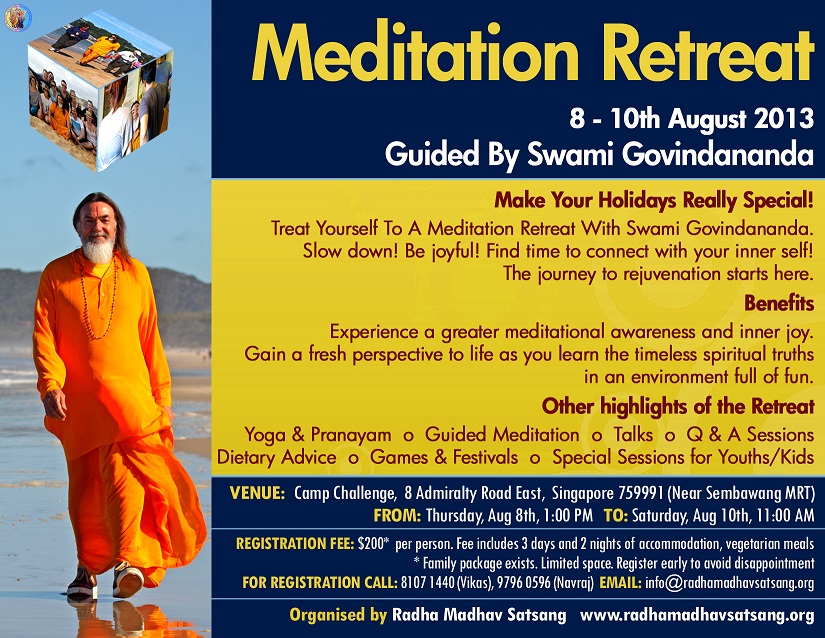 Meditation Retreat

8 - 10th August 2013
Guided By Swami Govindananda

Make Your Holidays Really Special!

Treat Yourself To A Meditation Retreat With Swami Govindananda. Slow down! Be joyful! Find time to connect with your inner self! The journey to rejuvenation starts here.

Benefits

Experience a greater meditational awareness and inner joy. Gain a fresh perspective to life as you learn the timeless spiritual truths in an environment full of fun.

Other highlights of the Retreat

Yoga & Pranayam o Guided Meditation o Talks o Q & A Sessions
Dietary Advice o Games & Festivals o Special Sessions for Youths/Kids

VENUE: Camp Challenge, 8 Admiralty Road East, Singapore 759991 (Near Sembawang MRT)
FROM: Thursday, Aug 8th, 1:00 PM TO: Saturday, Aug 10th, 11:00 AM

REGISTRATION FEE: $200* per person. Fee includes 3 days and 2 nights of accommodation, vegetarian meals
* Family package exists. Limited space. Register early to avoid disappointment
FOR REGISTRATION CALL: 8107 1440 (Vikas), 9796 0596 (Navraj) EMAIL: info@radhamadhavsatsang.org

Organised by Radha Madhav Satsang www.radhamadhavsatsang.org